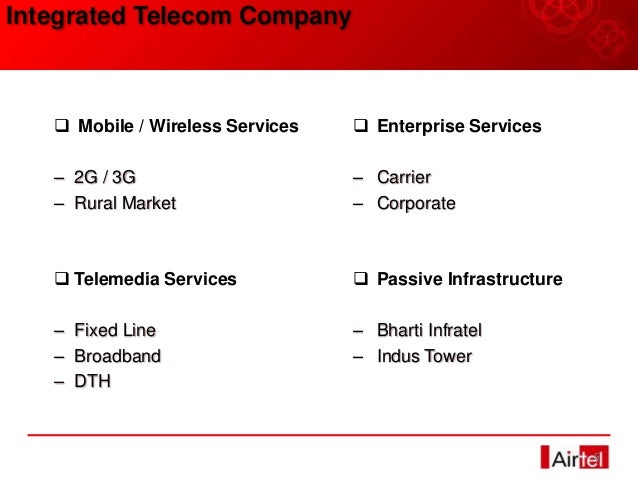 Integrated Telecom Company

❑ Mobile / Wireless Services

– 2G / 3G
– Rural Market

❑ Telemedia Services

– Fixed Line
– Broadband
– DTH

❑ Enterprise Services

– Carrier
– Corporate

❑ Passive Infrastructure

– Bharti Infratel
– Indus Tower

Airtel